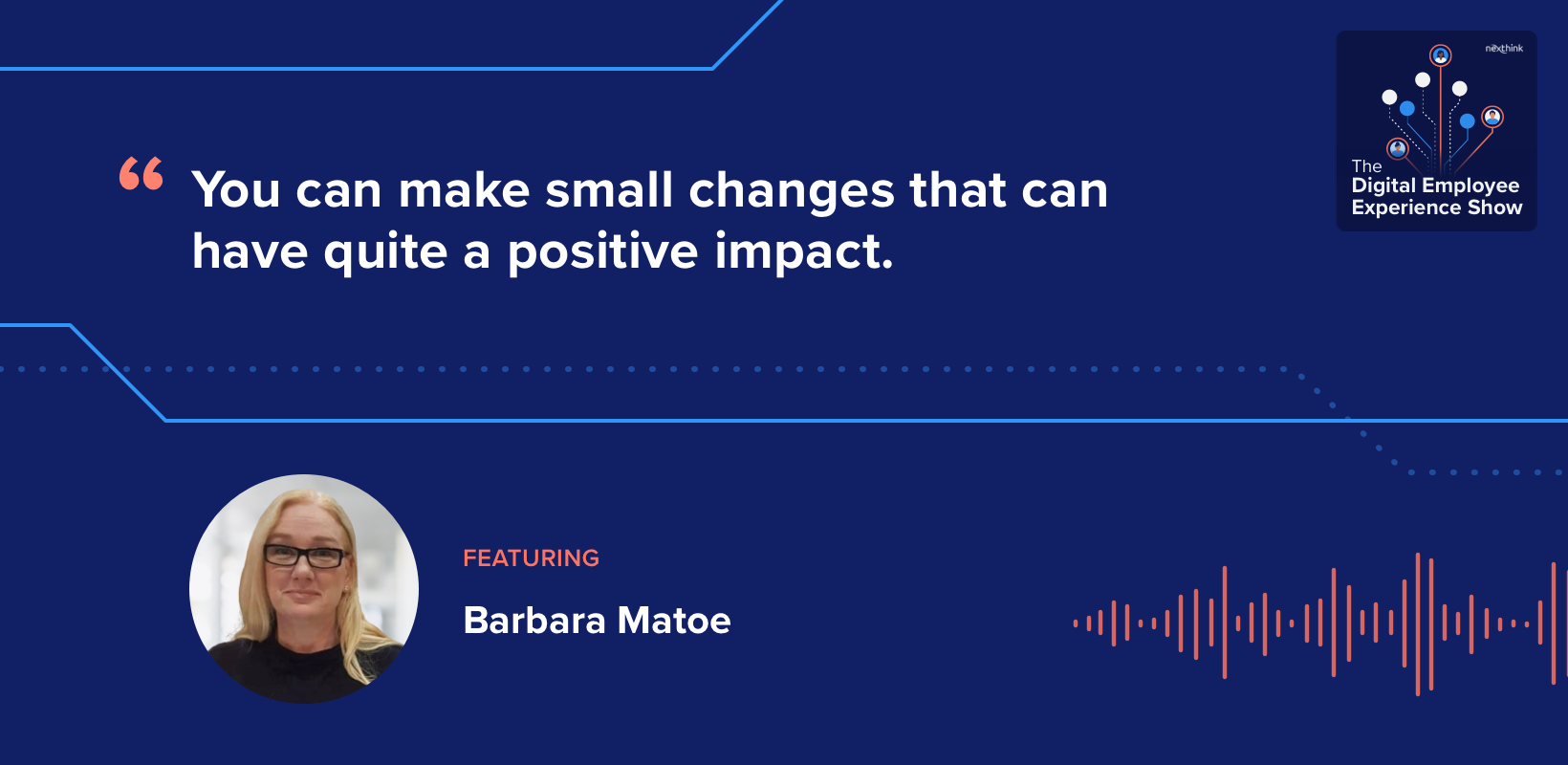 “ You can make small changes that can have quite a positive impact.

nexthink

The Digital Employee Experience Show

FEATURING

Barbara Matoe